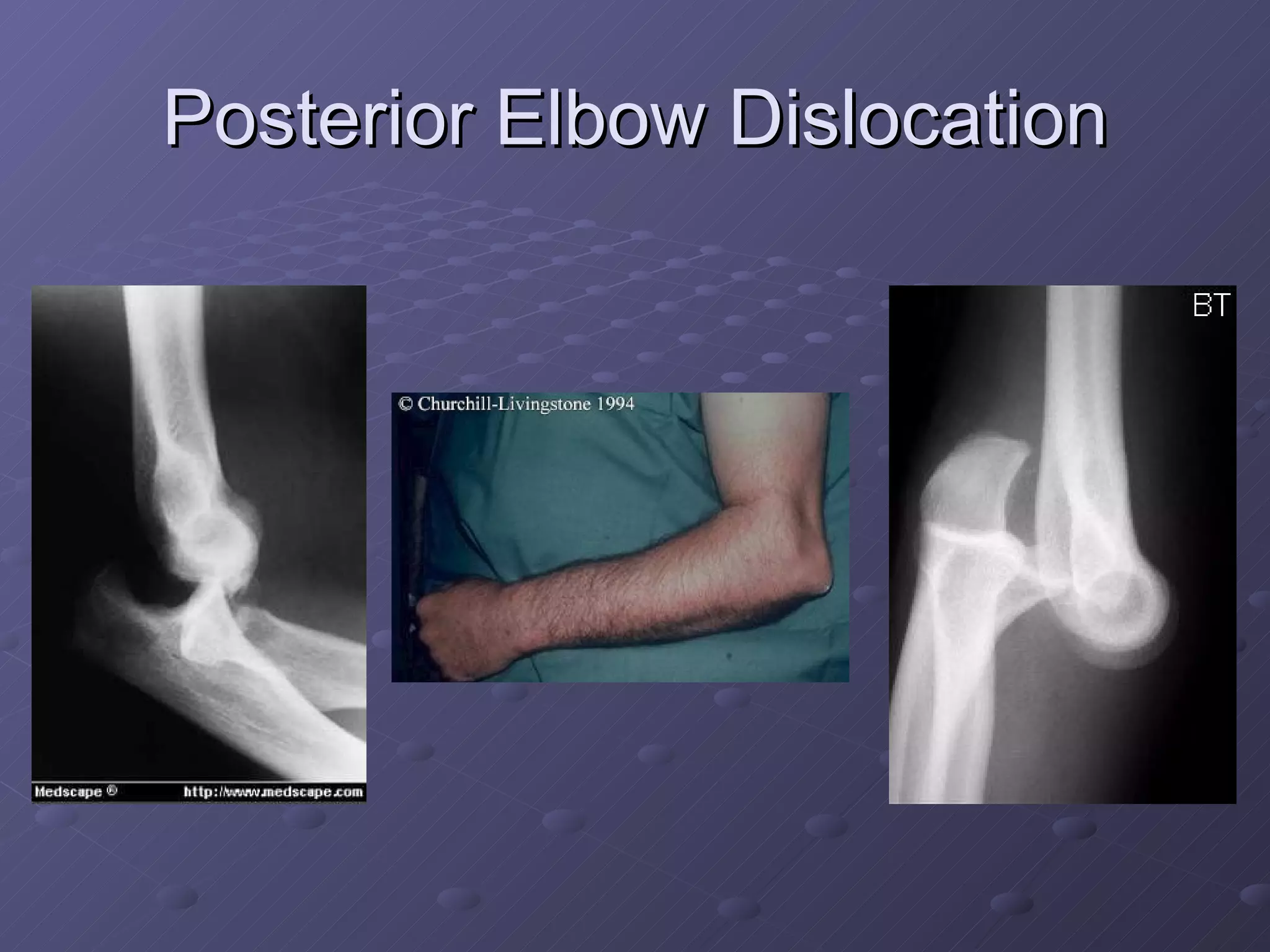 Posterior Elbow Dislocation

Medscape ® http://www.medscape.com

© Churchill-Livingstone 1994

BT